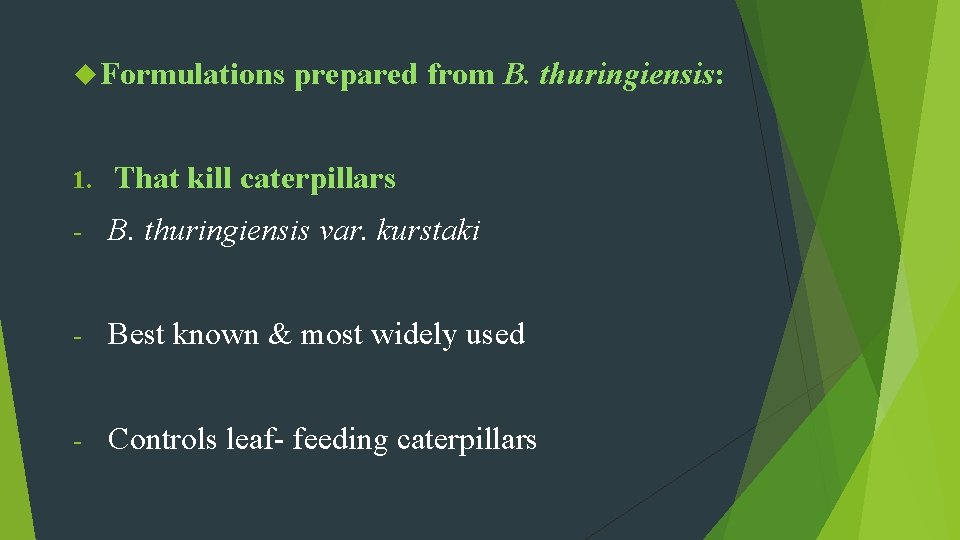 Formulations prepared from B. thuringiensis:

1. That kill caterpillars

- B. thuringiensis var. kurstaki

- Best known & most widely used

- Controls leaf- feeding caterpillars